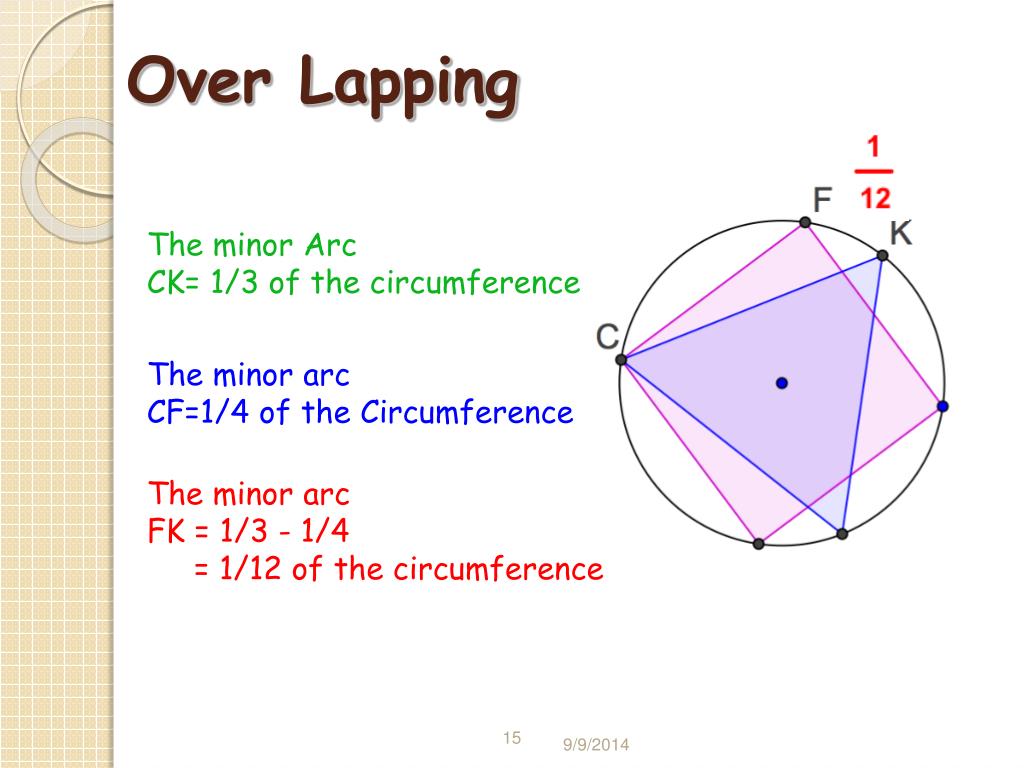 Over Lapping

The minor Arc
CK= 1/3 of the circumference

The minor arc
CF=1/4 of the Circumference

The minor arc
FK = 1/3 - 1/4
= 1/12 of the circumference

$\frac{1}{12}$

F

K

C

15

9/9/2014